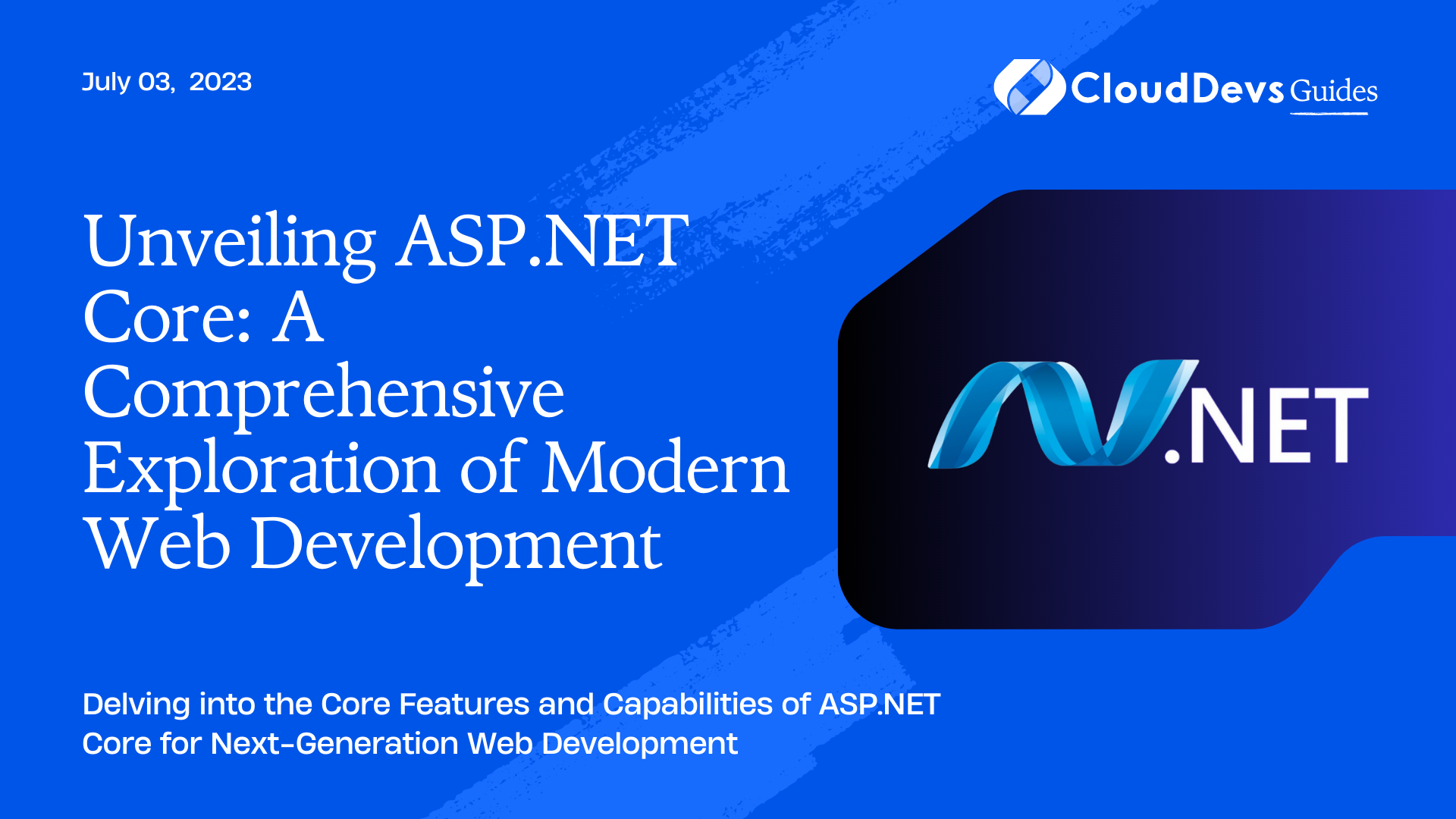 July 03, 2023

CloudDevs Guides

Unveiling ASP.NET Core: A Comprehensive Exploration of Modern Web Development

.NET

Delving into the Core Features and Capabilities of ASP.NET Core for Next-Generation Web Development